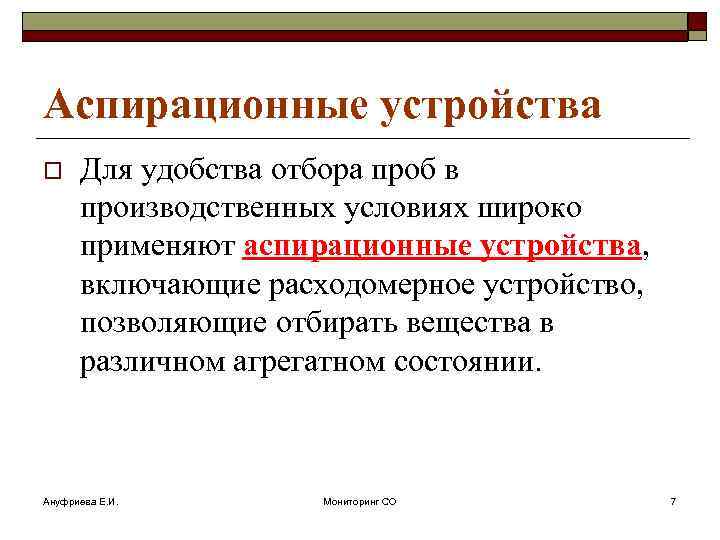 Аспирационные устройства

Для удобства отбора проб в производственных условиях широко применяют аспирационные устройства, включающие расходомерное устройство, позволяющие отбирать вещества в различном агрегатном состоянии.

Ануфриева Е.И.

Мониторинг СО

7